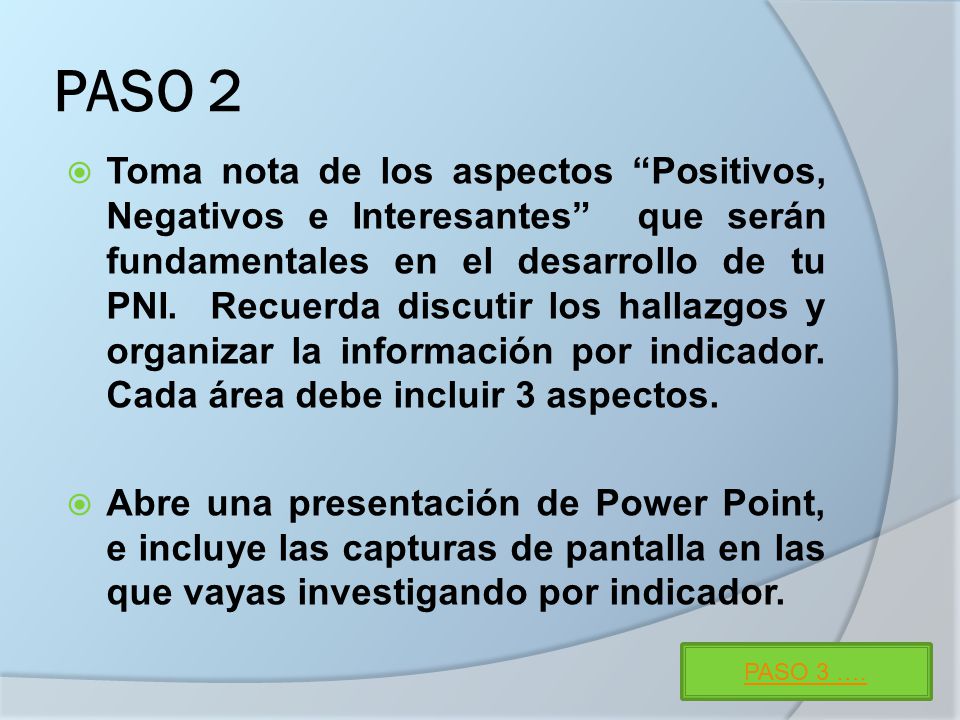 PASO 2

Toma nota de los aspectos “Positivos, Negativos e Interesantes” que serán fundamentales en el desarrollo de tu PNI. Recuerda discutir los hallazgos y organizar la información por indicador. Cada área debe incluir 3 aspectos.

Abre una presentación de Power Point, e incluye las capturas de pantalla en las que vayas investigando por indicador.

PASO 3 ….